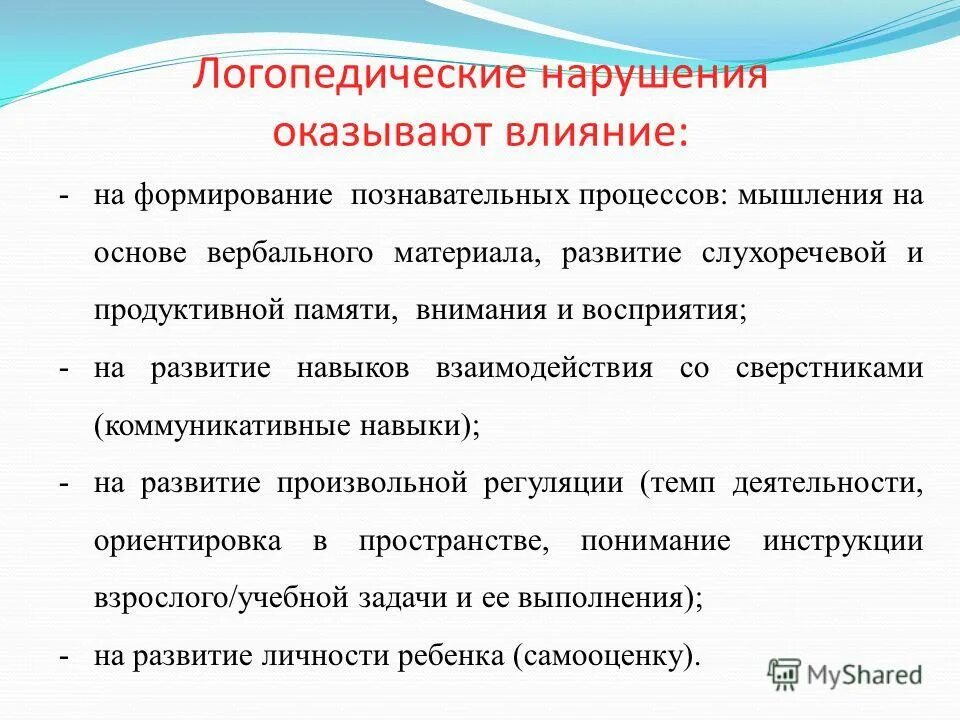 Логопедические нарушения оказывают влияние:

- на формирование познавательных процессов: мышления на основе вербального материала, развитие слухоречевой и продуктивной памяти, внимания и восприятия;
- на развитие навыков взаимодействия со сверстниками (коммуникативные навыки);
- на развитие произвольной регуляции (темп деятельности, ориентировка в пространстве, понимание инструкции взрослого/учебной задачи и ее выполнения);
- на развитие личности ребенка (самооценку).

MyShared